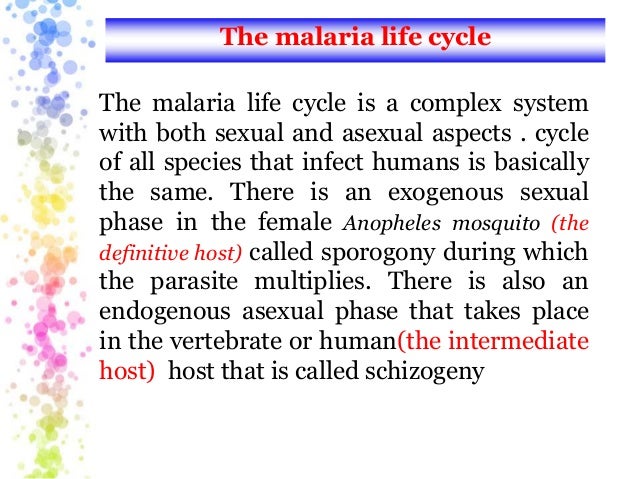 The malaria life cycle

The malaria life cycle is a complex system with both sexual and asexual aspects . cycle of all species that infect humans is basically the same. There is an exogenous sexual phase in the female Anopheles mosquito (the definitive host) called sporogony during which the parasite multiplies. There is also an endogenous asexual phase that takes place in the vertebrate or human(the intermediate host) host that is called schizogeny